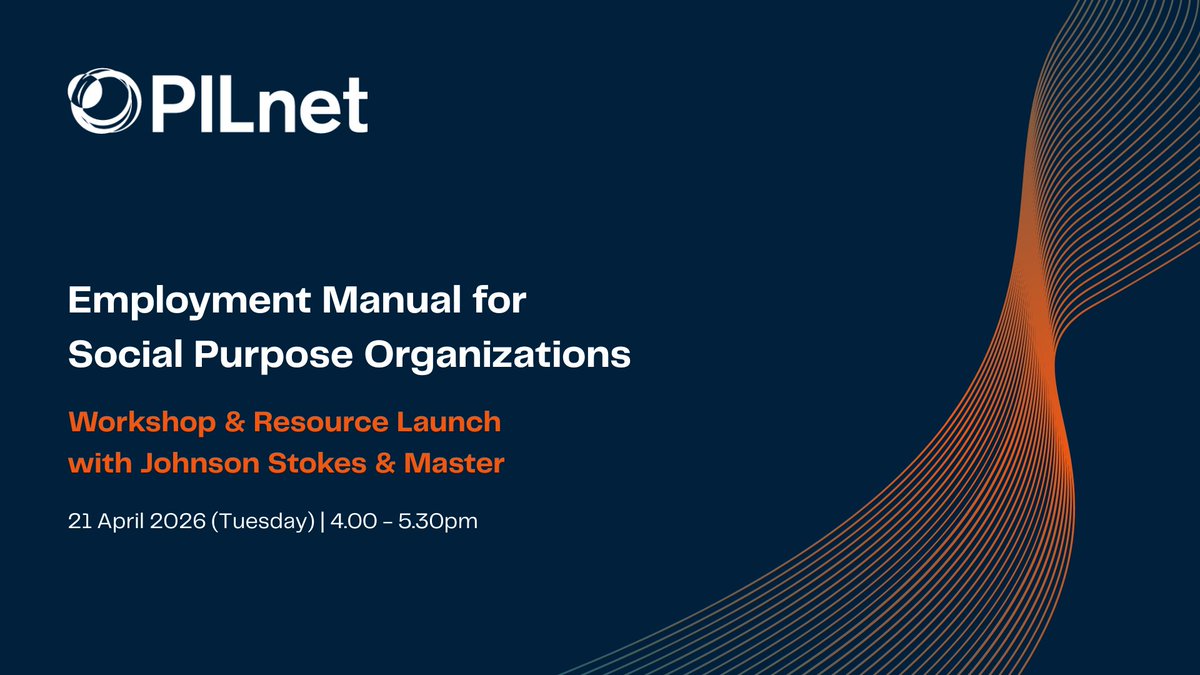 PILnet

Employment Manual for Social Purpose Organizations

Workshop & Resource Launch with Johnson Stokes & Master

21 April 2026 (Tuesday) | 4.00 - 5.30pm